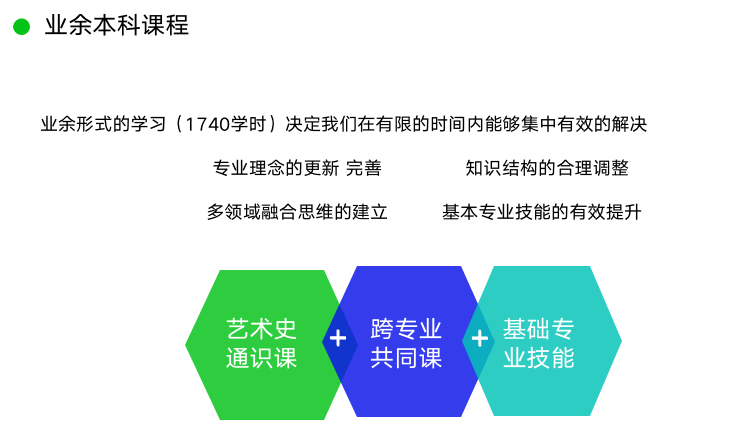 业余本科课程

业余形式的学习（1740学时）决定我们在有限的时间内能够集中有效的解决

专业理念的更新 完善

知识结构的合理调整

多领域融合思维的建立

基本专业技能的有效提升

艺术史通识课

+

跨专业共同课

+

基础专业技能